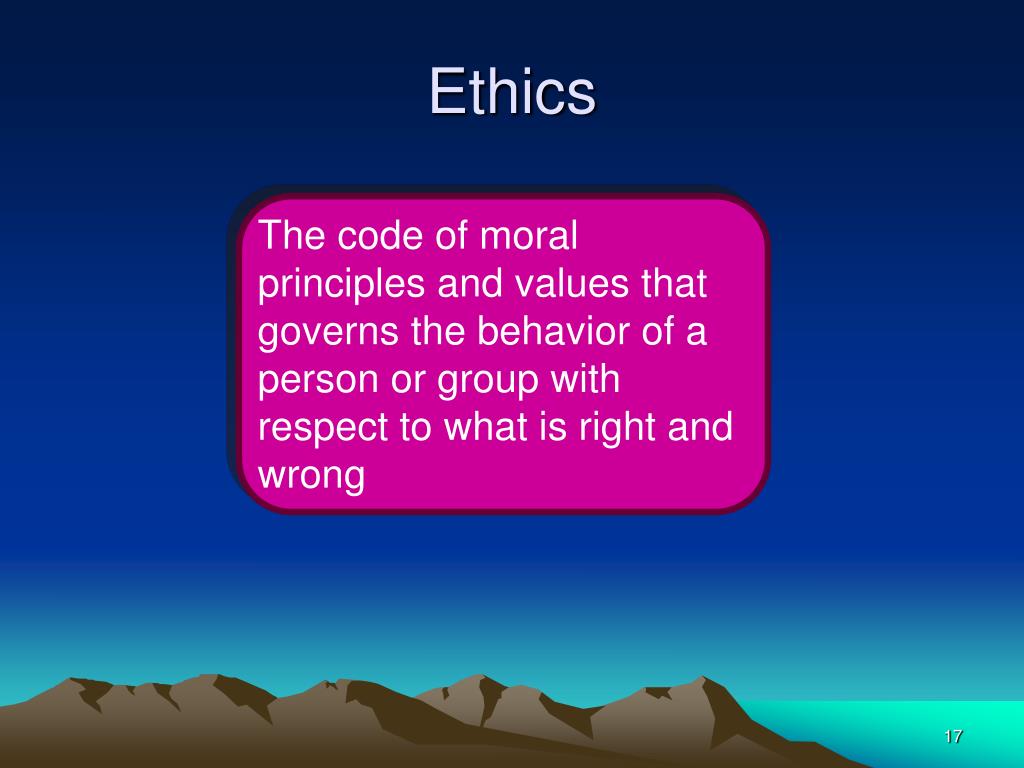 Ethics

The code of moral principles and values that governs the behavior of a person or group with respect to what is right and wrong

17